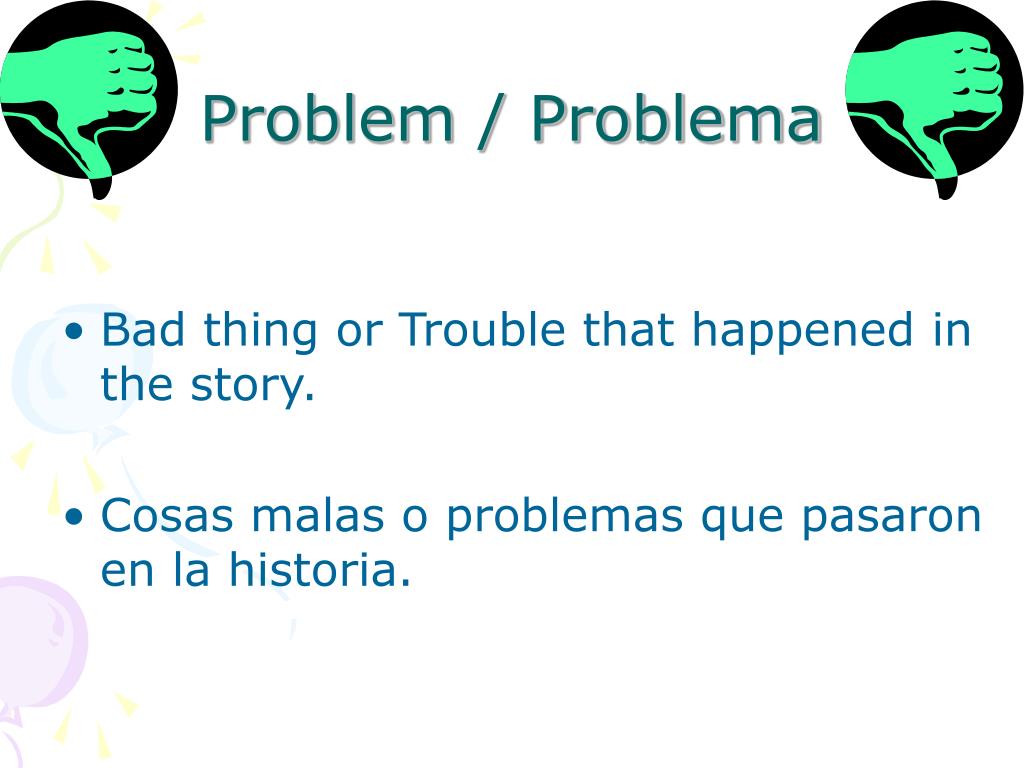 Problem / Problema

• Bad thing or Trouble that happened in the story.

• Cosas malas o problemas que pasaron en la historia.